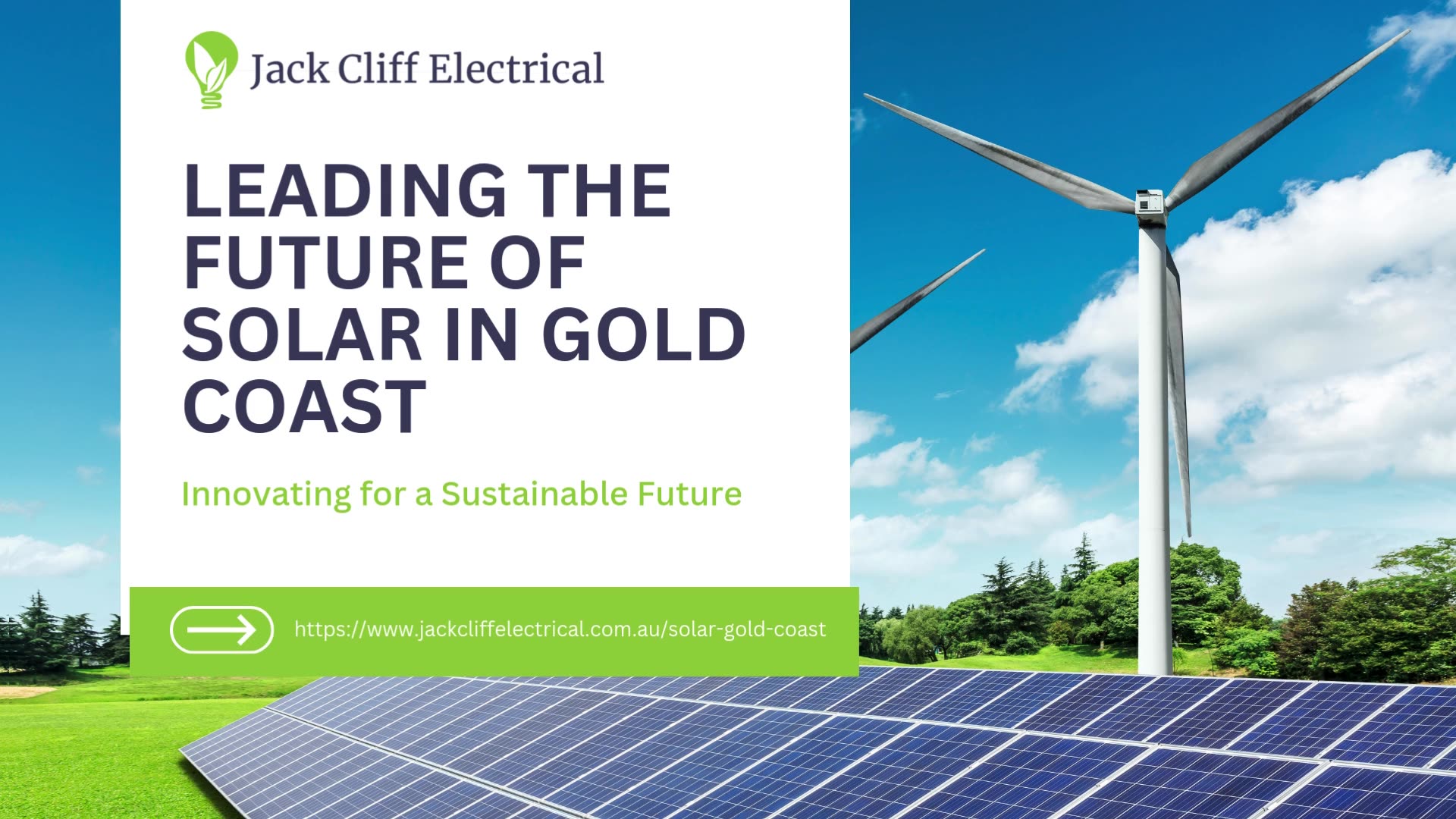 Jack Cliff Electrical

LEADING THE FUTURE OF SOLAR IN GOLD COAST

Innovating for a Sustainable Future

https://www.jackcliffelectrical.com.au/solar-gold-coast